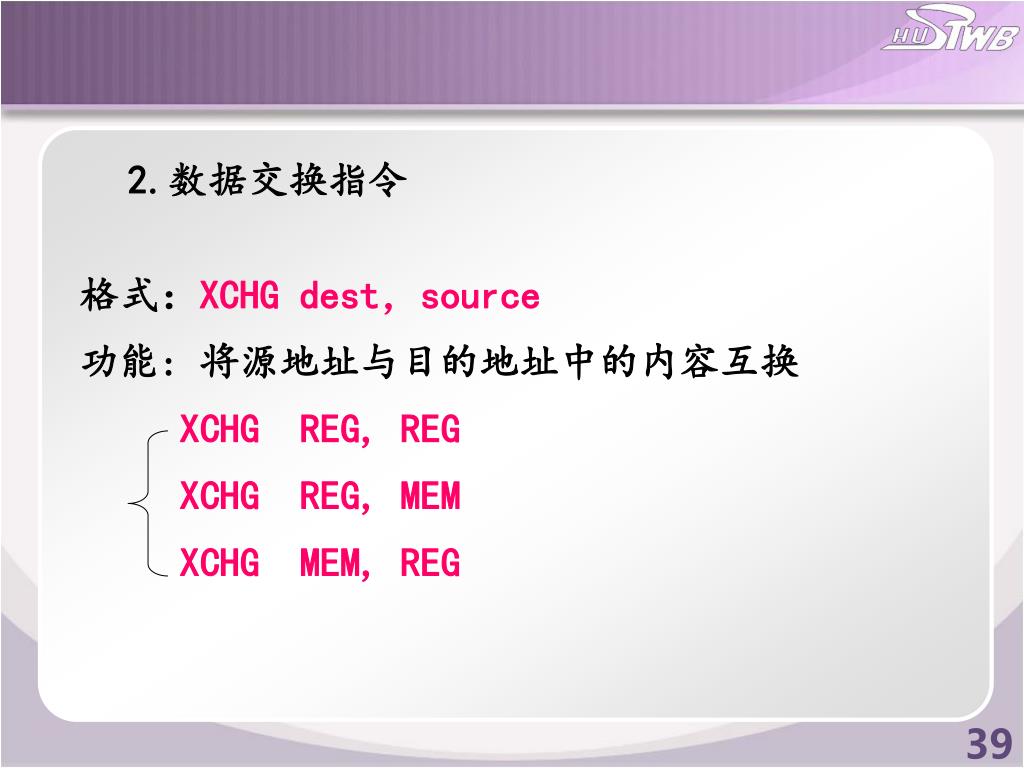 HUSTWB

2.数据交换指令

格式：XCHG dest, source

功能：将源地址与目的地址中的内容互换

XCHG REG, REG
XCHG REG, MEM
XCHG MEM, REG

39